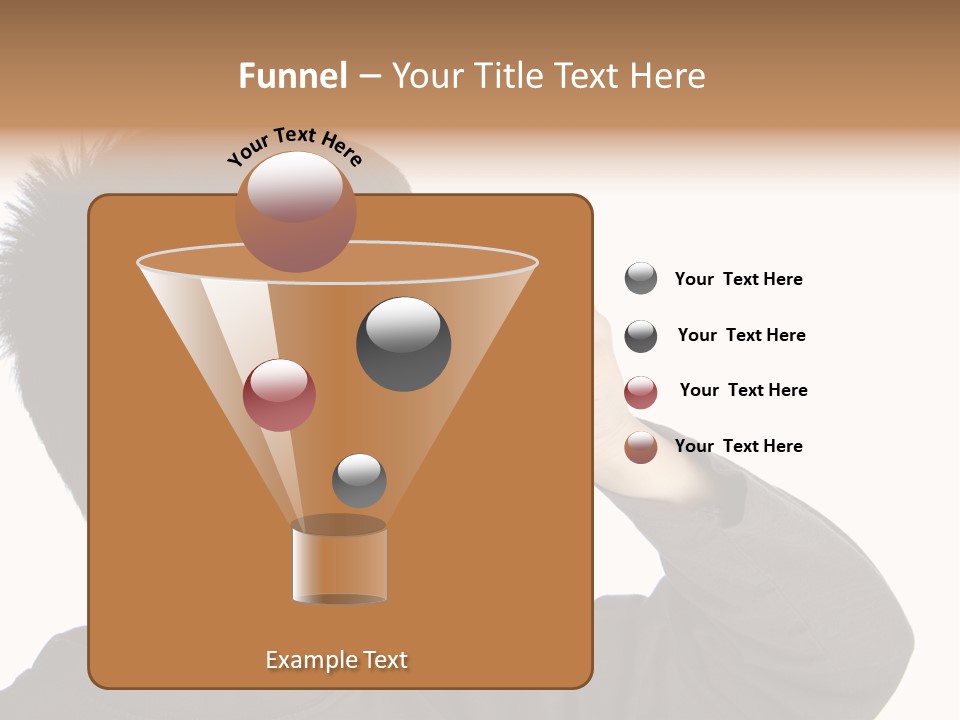 Funnel – Your Title Text Here

Your Text Here

Example Text

Your Text Here

Your Text Here

Your Text Here

Your Text Here